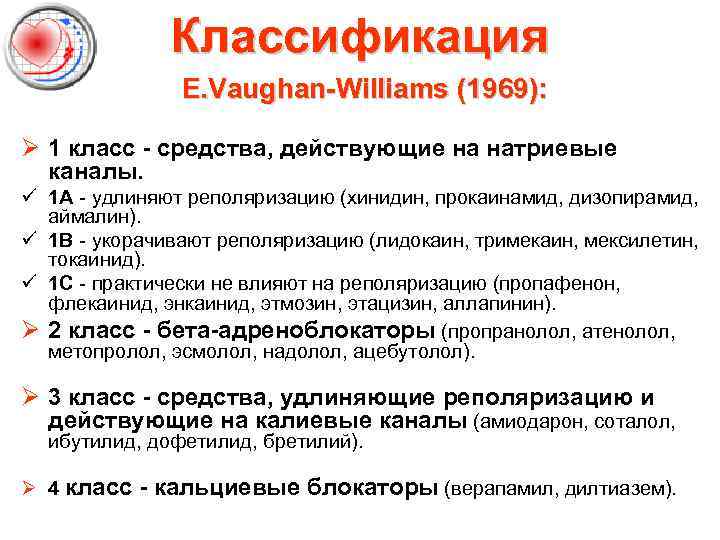 Классификация
E.Vaughan-Williams (1969):

➢ 1 класс - средства, действующие на натриевые каналы.
✓ 1А - удлиняют реполяризацию (хинидин, прокаинамид, дизопирамид, аймалин).
✓ 1В - укорачивают реполяризацию (лидокаин, тримекаин, мексилетин, токаинид).
✓ 1С - практически не влияют на реполяризацию (пропафенон, флекаинид, энкаинид, этмозин, этацизин, аллапинин).
➢ 2 класс - бета-адреноблокаторы (пропранолол, атенолол, метопролол, эсмолол, надолол, ацебутолол).

➢ 3 класс - средства, удлиняющие реполяризацию и действующие на калиевые каналы (амиодарон, соталол, ибутилид, дофетилид, бретилий).

➢ 4 класс - кальциевые блокаторы (верапамил, дилтиазем).